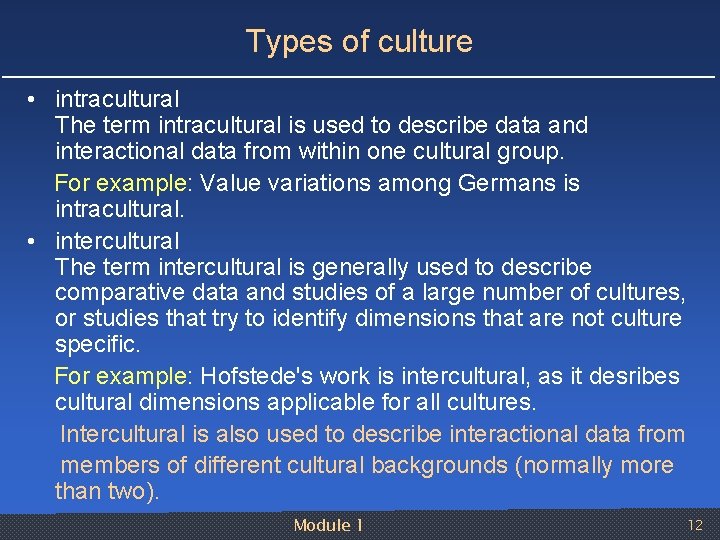 Types of culture

• intracultural
The term intracultural is used to describe data and interactional data from within one cultural group.

For example: Value variations among Germans is intracultural.

• intercultural
The term intercultural is generally used to describe comparative data and studies of a large number of cultures, or studies that try to identify dimensions that are not culture specific.

For example: Hofstede's work is intercultural, as it desribes cultural dimensions applicable for all cultures.

Intercultural is also used to describe interactional data from members of different cultural backgrounds (normally more than two).

Module 1

12